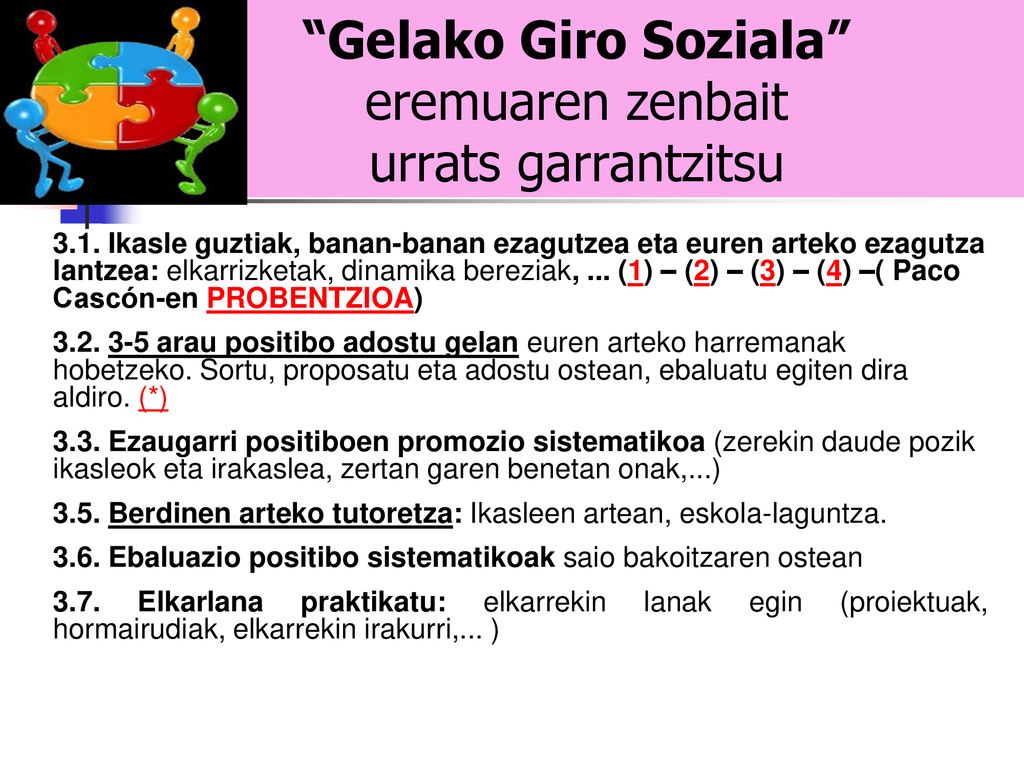 “Gelako Giro Soziala” eremuaren zenbait urrats garrantzitsu

3.1. Ikasle guztiak, banan-banan ezagutzea eta euren arteko ezagutza lantzea: elkarrizketak, dinamika bereziak, ... (1) – (2) – (3) – (4) –( Paco Cascón-en PROBENTZIOA)

3.2. 3-5 arau positibo adostu gelan euren arteko harremanak hobetzeko. Sortu, proposatu eta adostu ostean, ebaluatu egiten dira aldiro. (*)

3.3. Ezaugarri positiboen promozio sistematikoa (zerekin daude pozik ikasleok eta irakaslea, zertan garen benetan onak,...)

3.5. Berdinen arteko tutoretza: Ikasleen artean, eskola-laguntza.

3.6. Ebaluazio positibo sistematikoak saio bakoitzaren ostean

3.7. Elkarlana praktikatu: elkarrekin lanak egin (proiektuak, hormairudiak, elkarrekin irakurri,... )